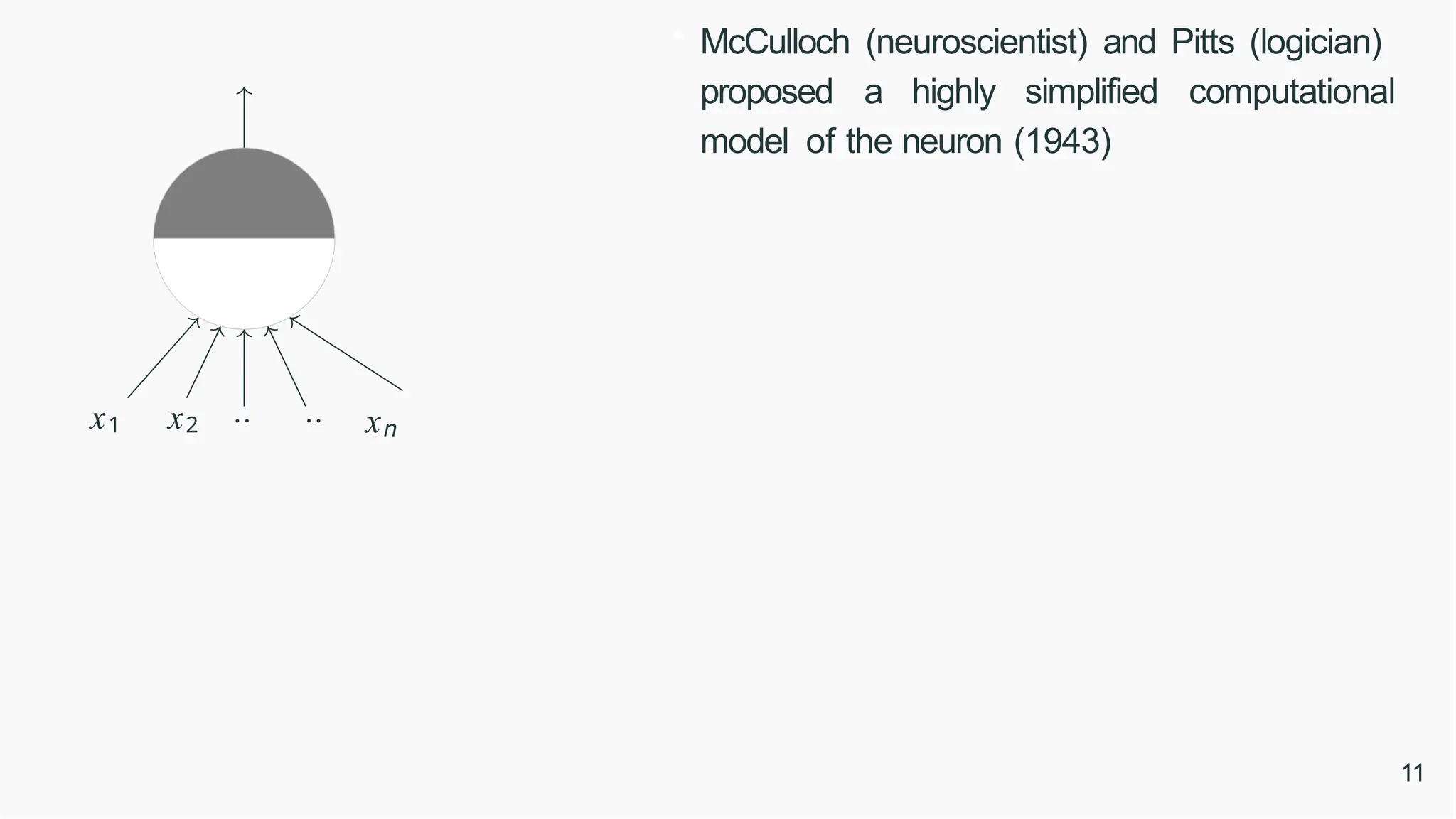 $x_1$ $x_2$ .. .. $x_n$

McCulloch (neuroscientist) and Pitts (logician) proposed a highly simplified computational model of the neuron (1943)

11